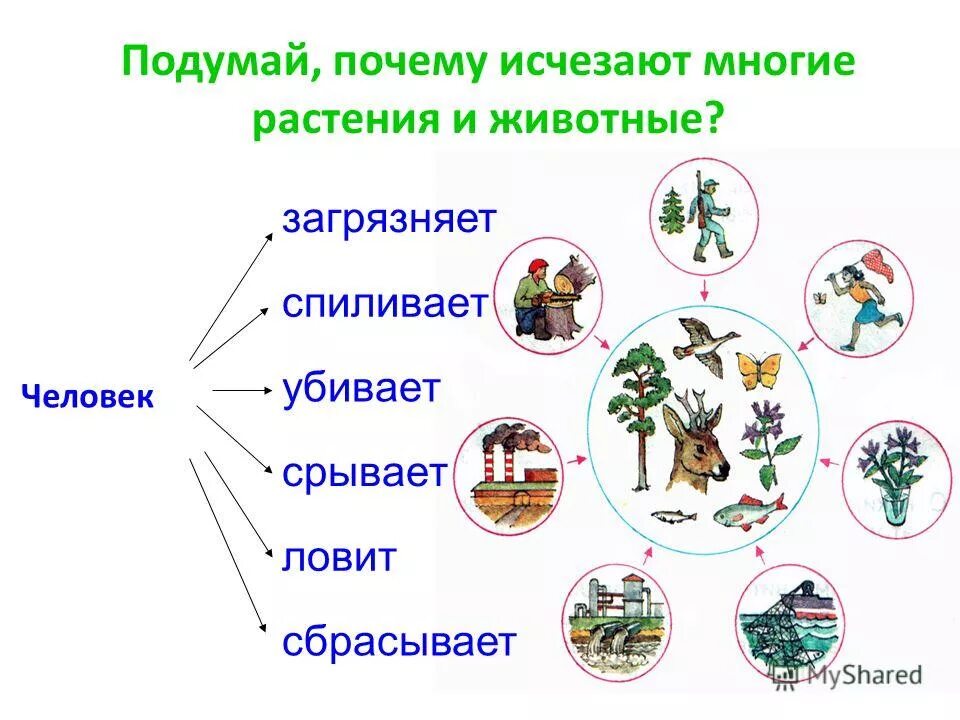 Подумай, почему исчезают многие растения и животные?

Человек

загрязняет

спиливает

убивает

срывает

ловит

сбрасывает

MyShared